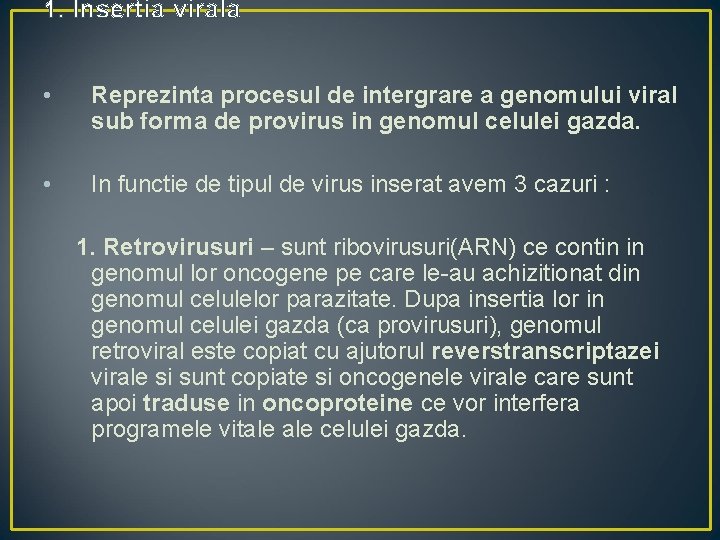 1. Insertia virala

• Reprezinta procesul de intergrare a genomului viral sub forma de provirus in genomul celulei gazda.

• In functie de tipul de virus inserat avem 3 cazuri :

1. Retrovirusuri – sunt ribovirusuri(ARN) ce contin in genomul lor oncogene pe care le-au achizitionat din genomul celulelor parazitate. Dupa insertia lor in genomul celulei gazda (ca provirusuri), genomul retroviral este copiat cu ajutorul reverstranscriptazei virale si sunt copiate si oncogenele virale care sunt apoi traduse in oncoproteine ce vor interfera programele vitale ale celulei gazda.